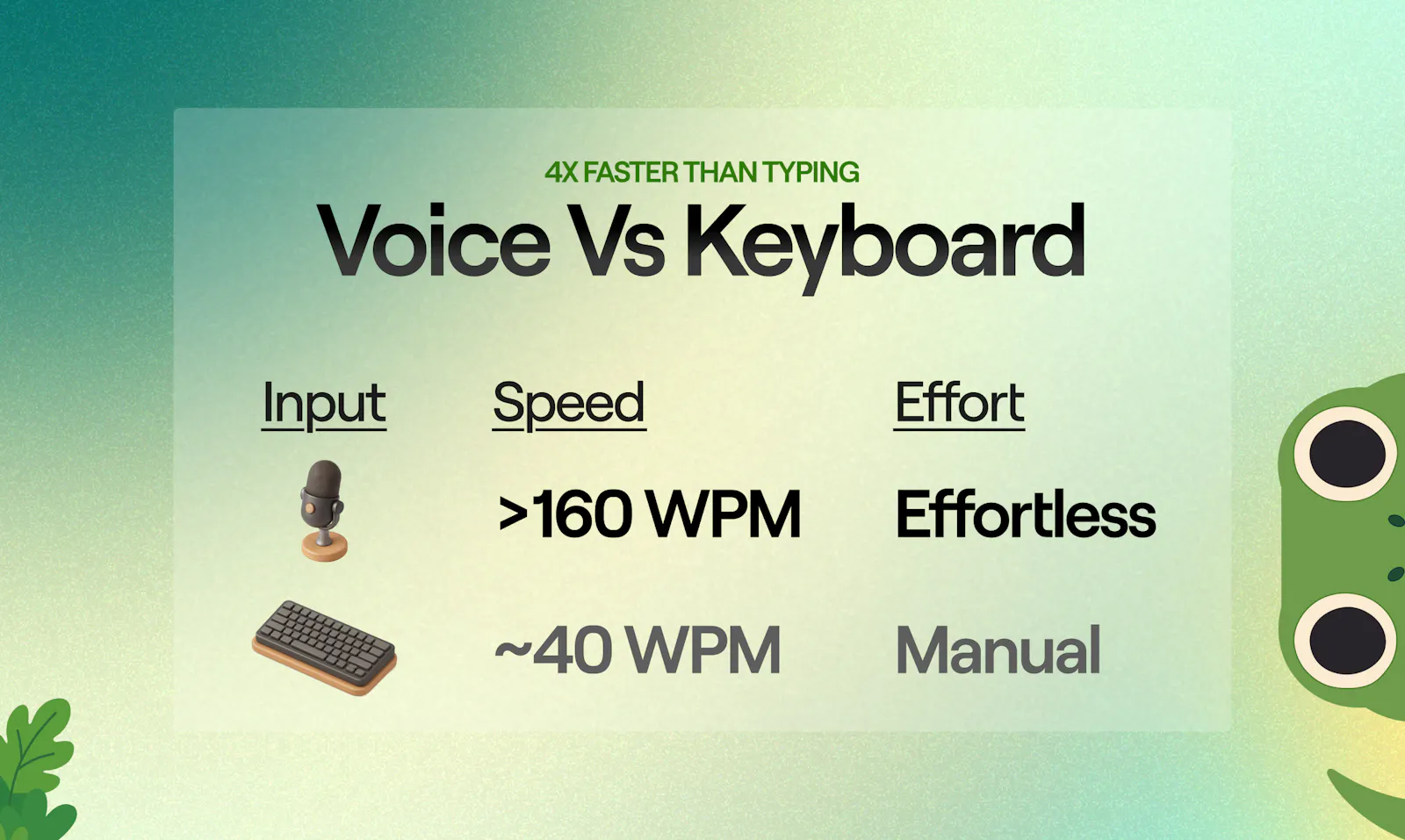 4X FASTER THAN TYPING

Voice Vs Keyboard

| Input | Speed | Effort |
|---|---|---|
| | >160 WPM | Effortless |
| | ~40 WPM | Manual |